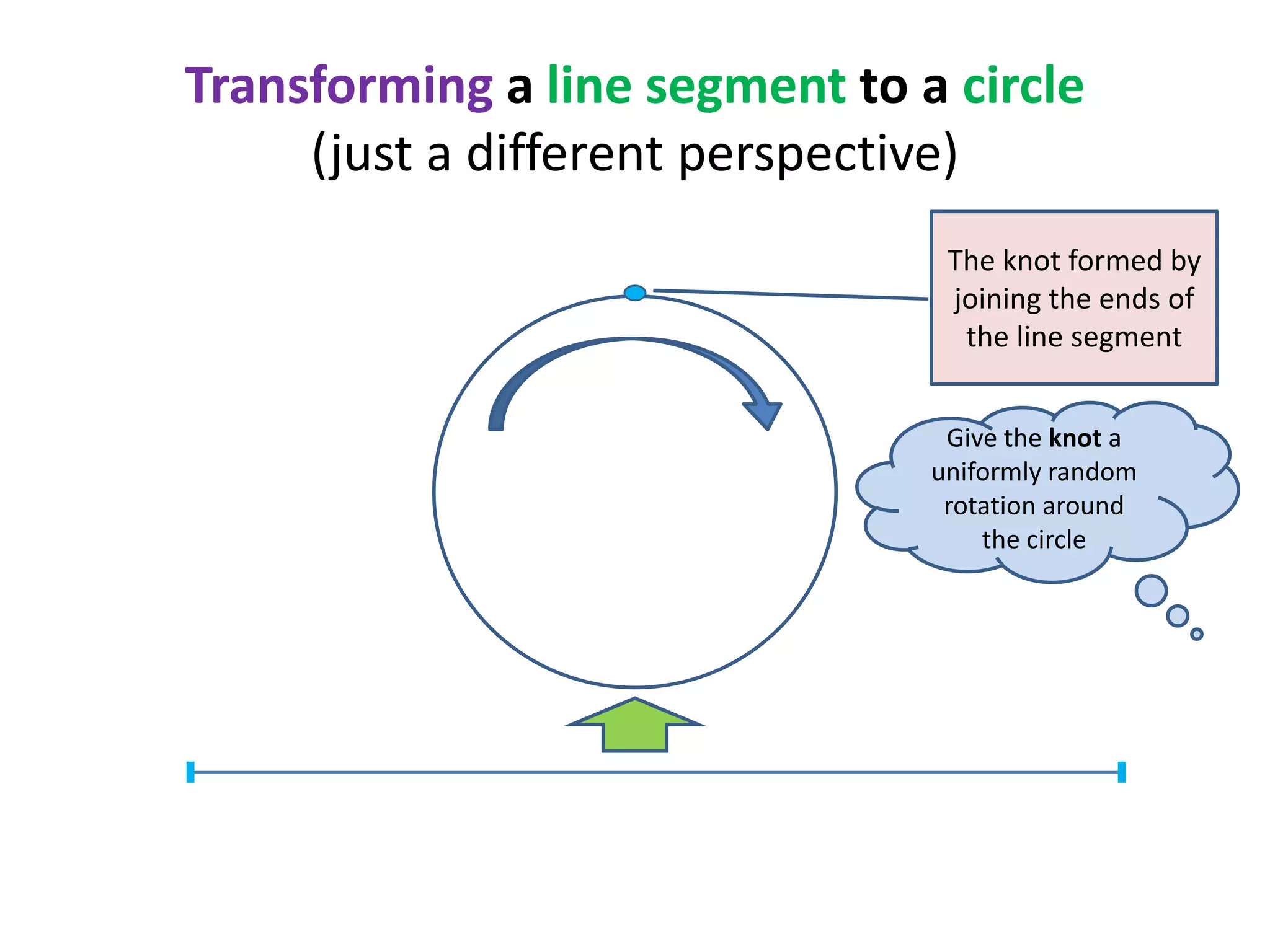 Transforming a line segment to a circle
(just a different perspective)

The knot formed by joining the ends of the line segment

Give the knot a uniformly random rotation around the circle